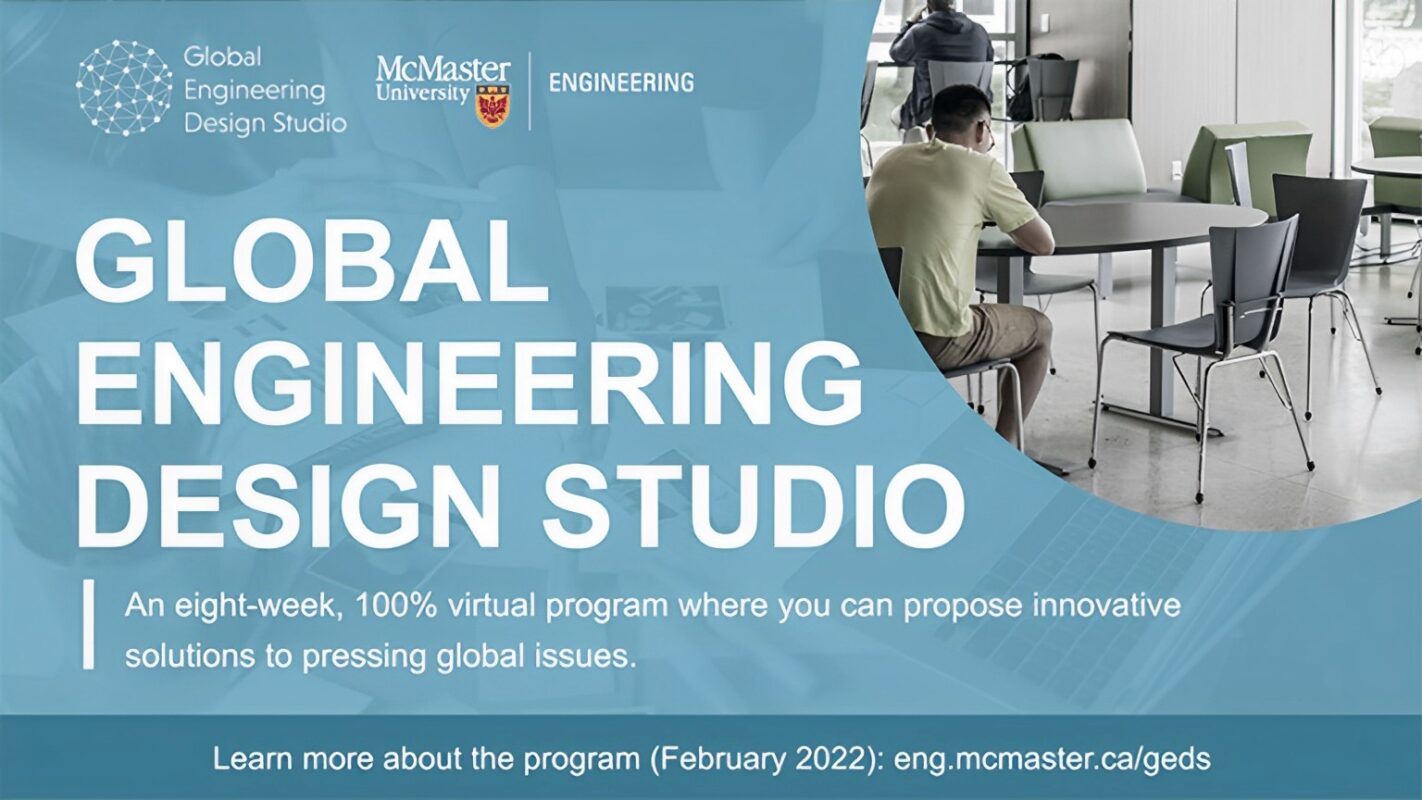 Global Engineering Design Studio

McMaster University

ENGINEERING

GLOBAL ENGINEERING DESIGN STUDIO

An eight-week, 100% virtual program where you can propose innovative solutions to pressing global issues.

Learn more about the program (February 2022): eng.mcmaster.ca/geds